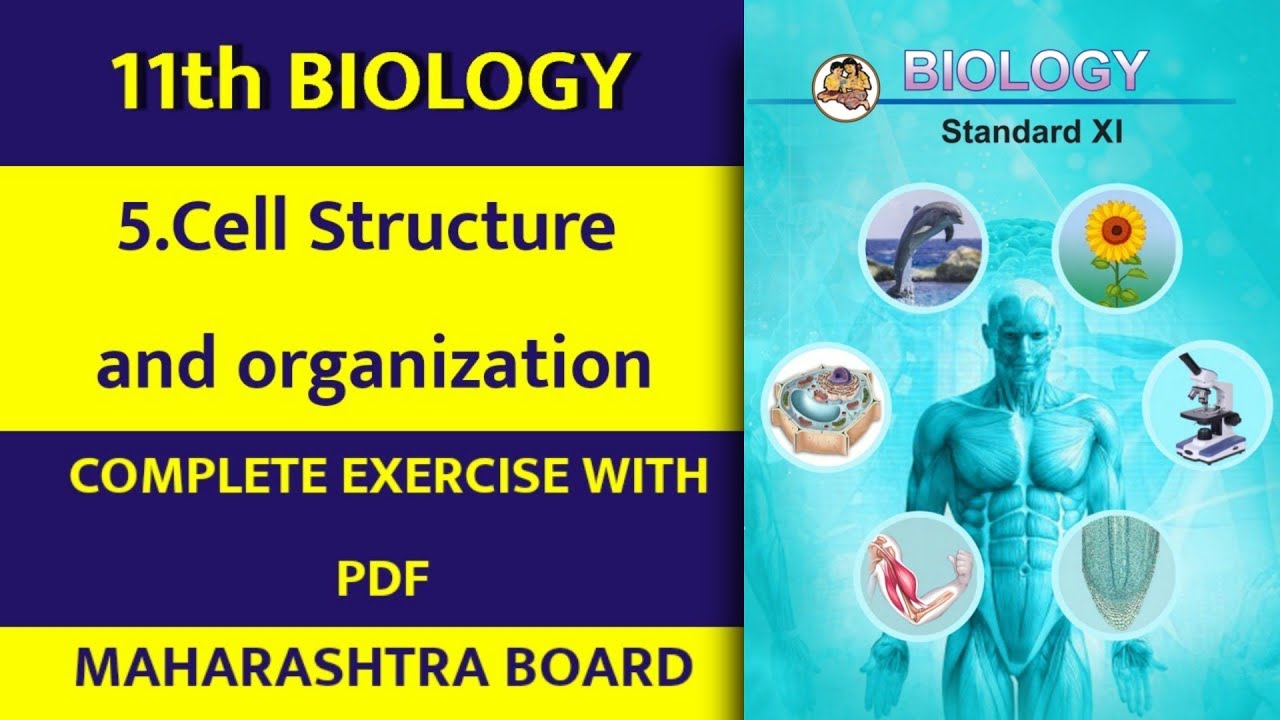 11th BIOLOGY

5.Cell Structure and organization

COMPLETE EXERCISE WITH PDF

MAHARASHTRA BOARD

BIOLOGY

Standard XI